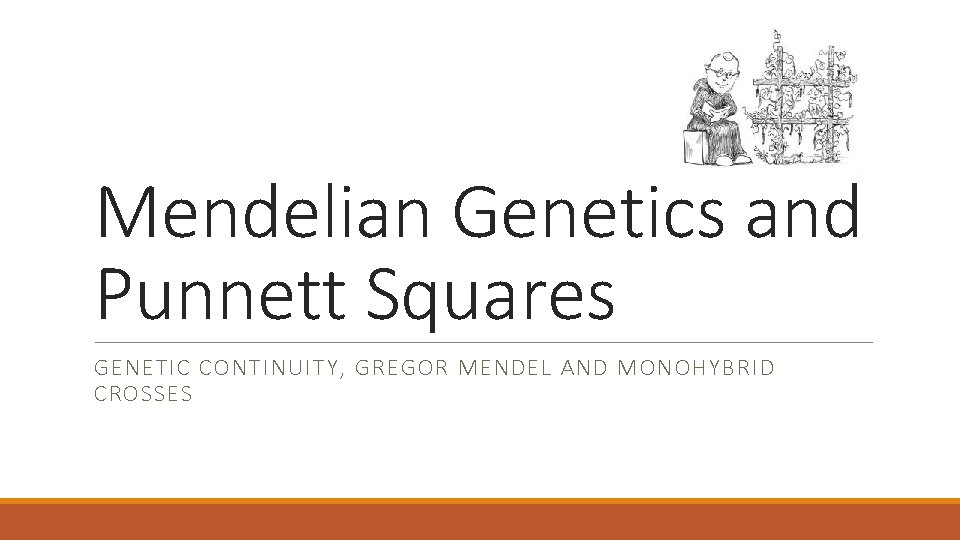 Mendelian Genetics and Punnett Squares

GENETIC CONTINUITY, GREGOR MENDEL AND MONOHYBRID CROSSES